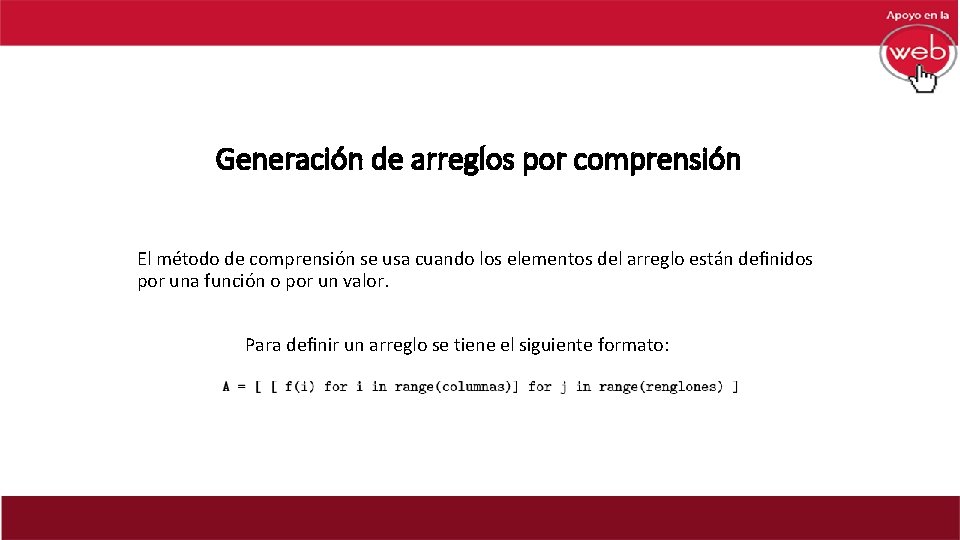 Apoyo en la
web

Generación de arreglos por comprensión

El método de comprensión se usa cuando los elementos del arreglo están definidos por una función o por un valor.

Para definir un arreglo se tiene el siguiente formato:

A = [ [ f(i) for i in range(columnas)] for j in range(renglones) ]